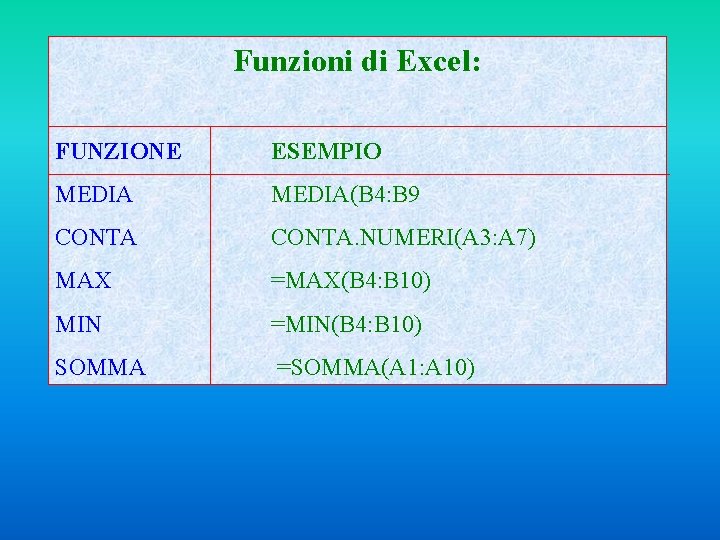 Funzioni di Excel:

| FUNZIONE | ESEMPIO |
|---|---|
| MEDIA | MEDIA(B4:B9 |
| CONTA | CONTA.NUMERI(A3:A7) |
| MAX | =MAX(B4:B10) |
| MIN | =MIN(B4:B10) |
| SOMMA | =SOMMA(A1:A10) |